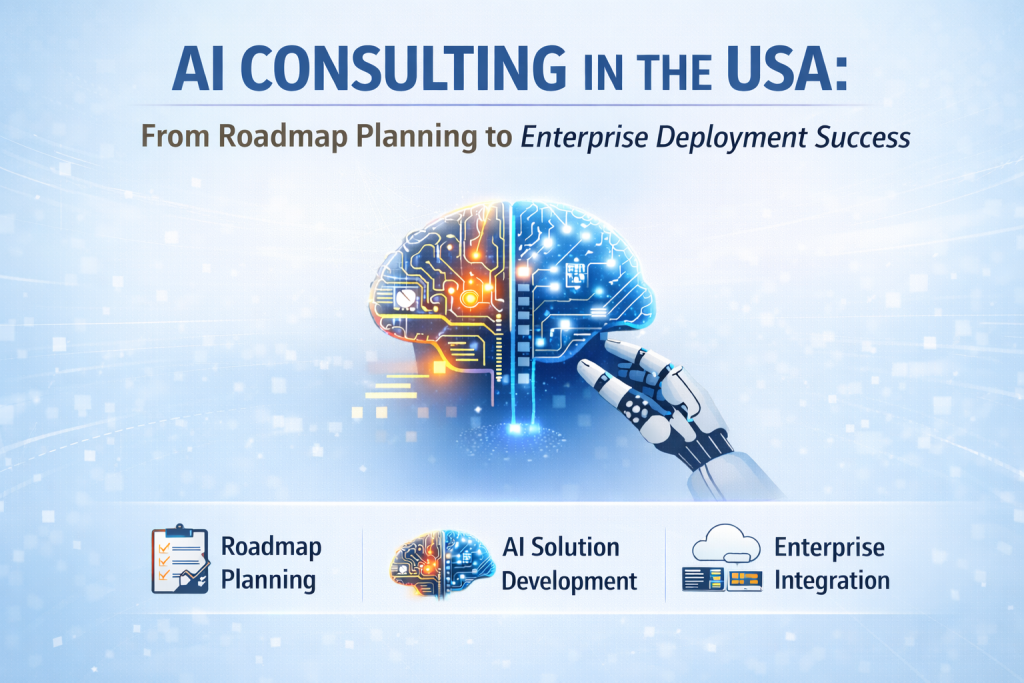 AI CONSULTING IN THE USA:

From Roadmap Planning to Enterprise Deployment Success

Roadmap Planning

AI Solution Development

Enterprise Integration